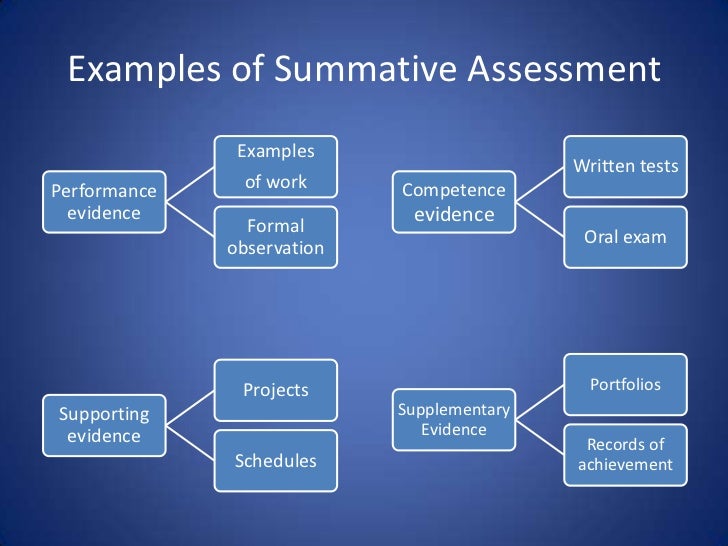 Examples of Summative Assessment

Performance evidence

Examples of work

Formal observation

Competence evidence

Written tests

Oral exam

Supporting evidence

Projects

Schedules

Supplementary Evidence

Portfolios

Records of achievement